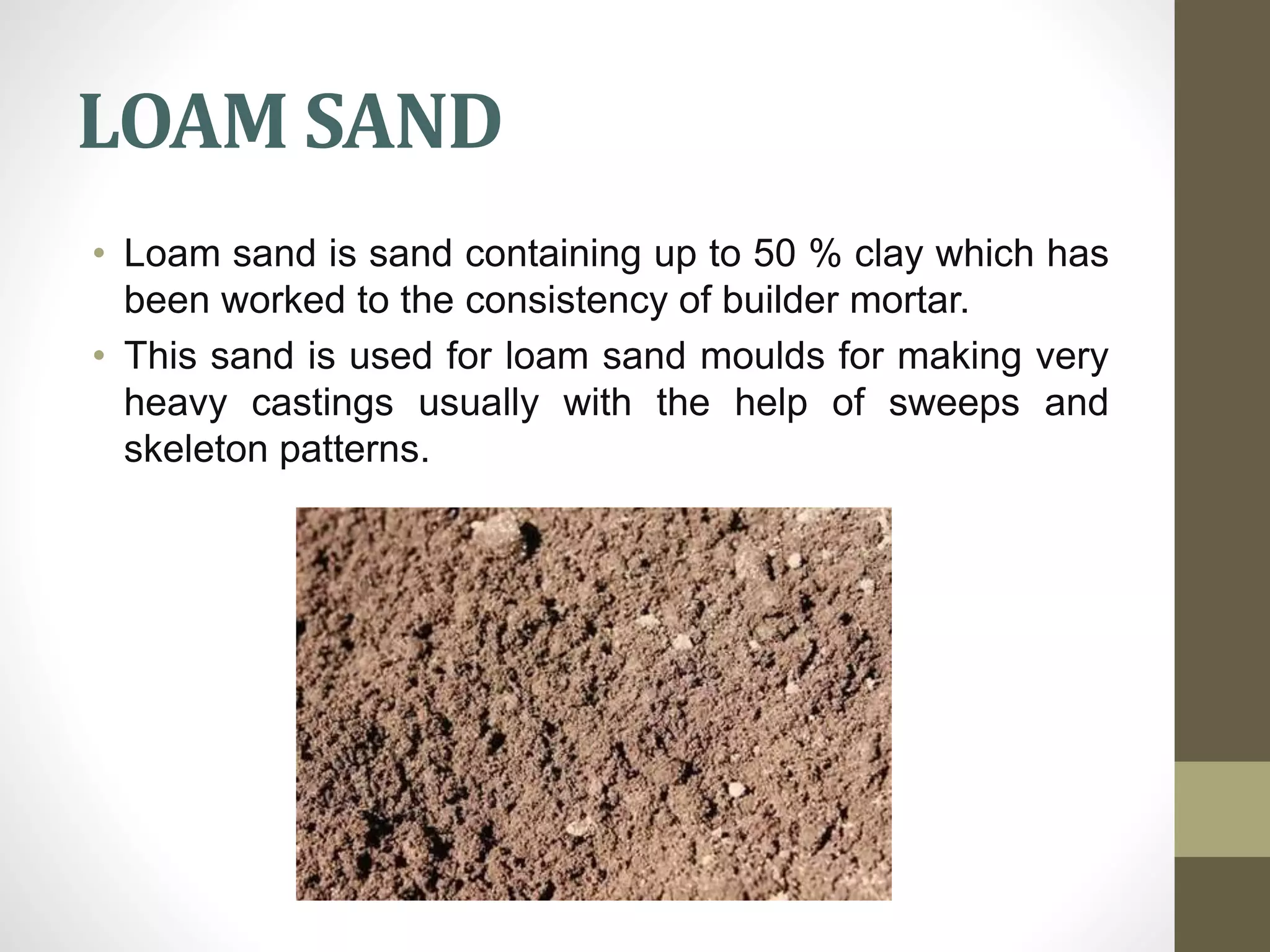 LOAM SAND

• Loam sand is sand containing up to 50 % clay which has been worked to the consistency of builder mortar.
• This sand is used for loam sand moulds for making very heavy castings usually with the help of sweeps and skeleton patterns.